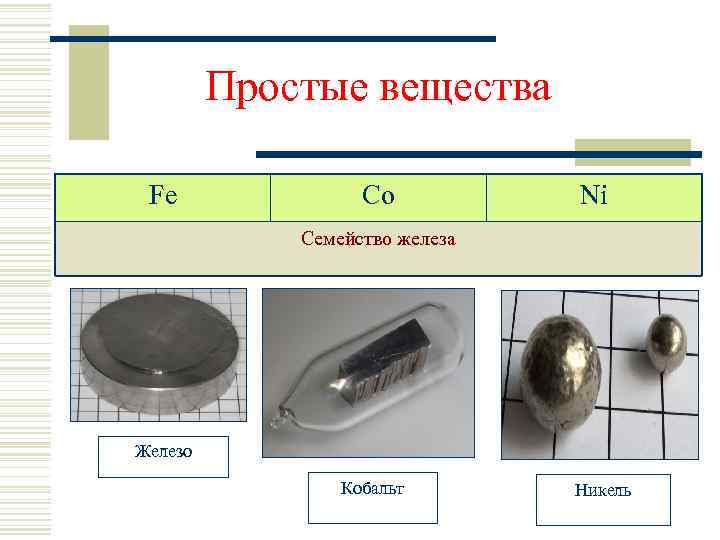 Простые вещества

| Fe | Co | Ni |
|---|---|---|
| Семейство железа | | |

Железо

Кобальт

Никель